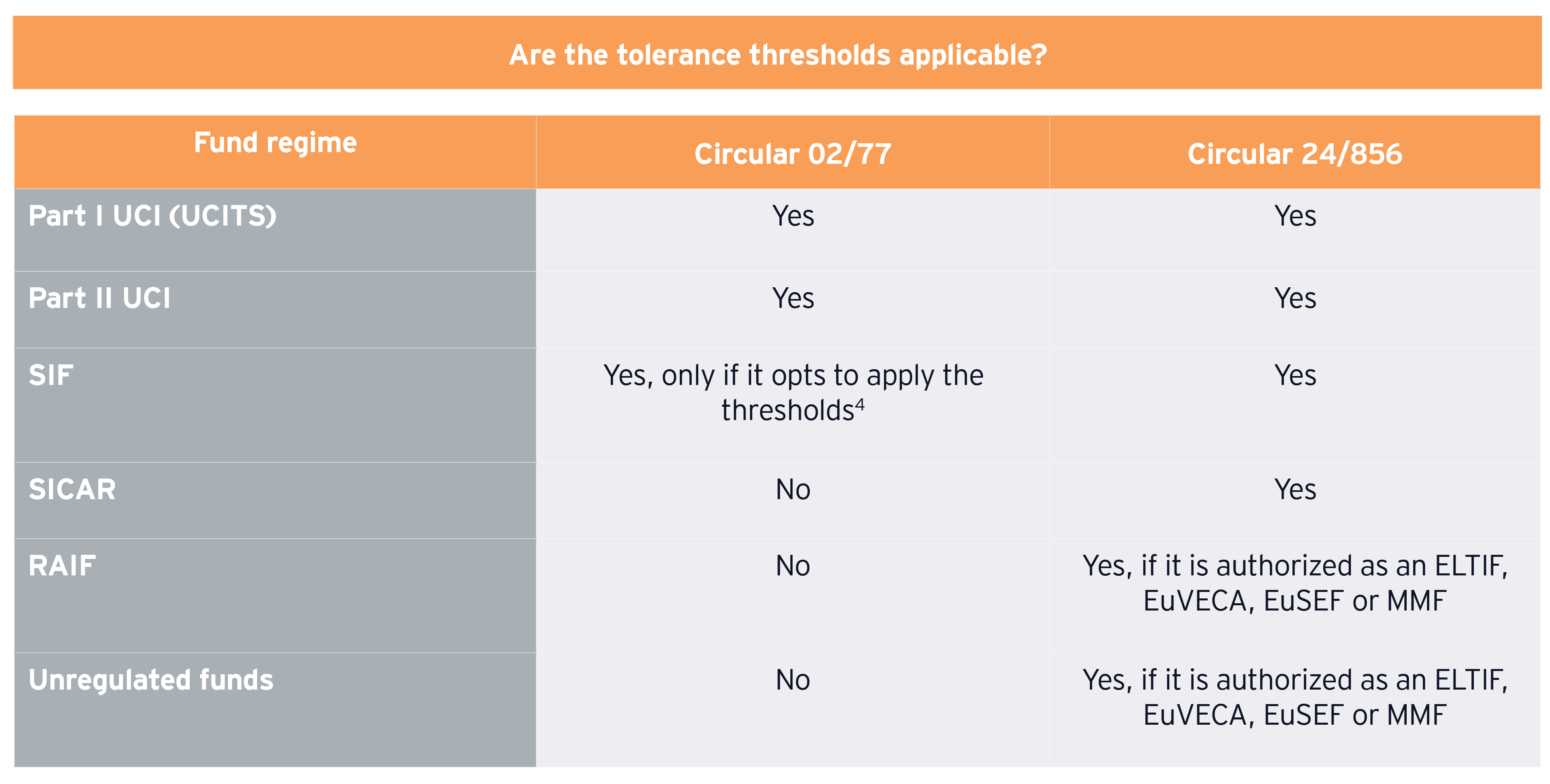 Are the tolerance thresholds applicable?

| Fund regime | Circular 02/77 | Circular 24/856 |
|---|---|---|
| Part I UCI (UCITS) | Yes | Yes |
| Part II UCI | Yes | Yes |
| SIF | Yes, only if it opts to apply the thresholds$^4$ | Yes |
| SICAR | No | Yes |
| RAIF | No | Yes, if it is authorized as an ELTIF, EuVECA, EuSEF or MMF |
| Unregulated funds | No | Yes, if it is authorized as an ELTIF, EuVECA, EuSEF or MMF |